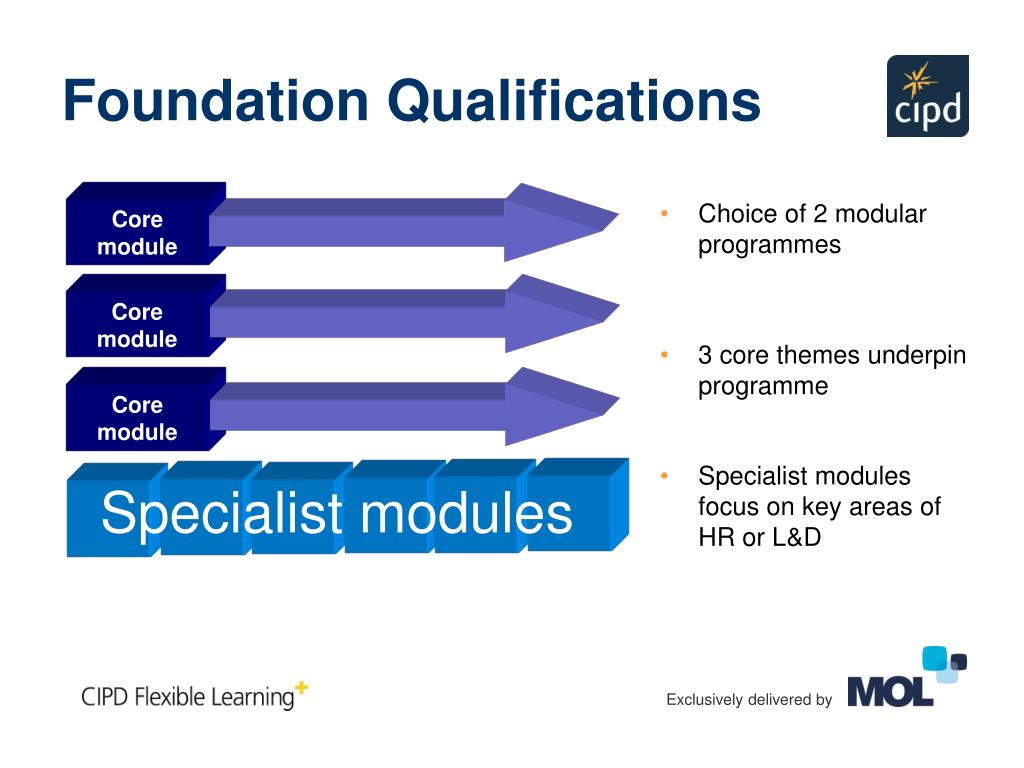 Foundation Qualifications

cipd

Core module

Core module

Core module

Specialist modules

• Choice of 2 modular programmes

• 3 core themes underpin programme

• Specialist modules focus on key areas of HR or L&D

CIPD Flexible Learning+

Exclusively delivered by MOL